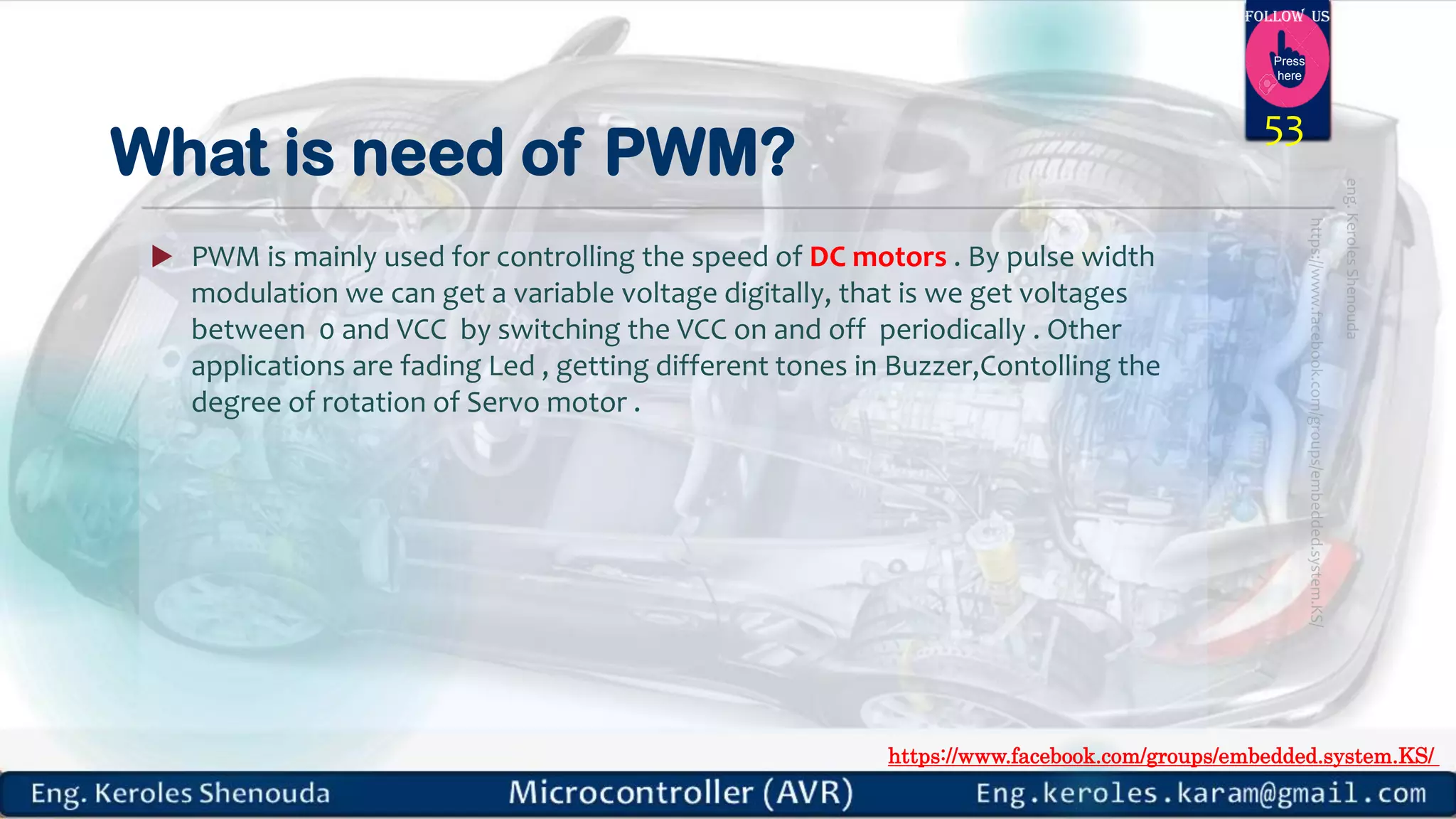 FOLLOW US

Press here

53

What is need of PWM?

PWM is mainly used for controlling the speed of DC motors . By pulse width modulation we can get a variable voltage digitally, that is we get voltages between 0 and VCC by switching the VCC on and off periodically . Other applications are fading Led , getting different tones in Buzzer,Contolling the degree of rotation of Servo motor .

eng. Keroles Shenouda

https://www.facebook.com/groups/embedded.system.KS/

https://www.facebook.com/groups/embedded.system.KS/

Eng. Keroles Shenouda

Microcontroller (AVR)

Eng.keroles.karam@gmail.com